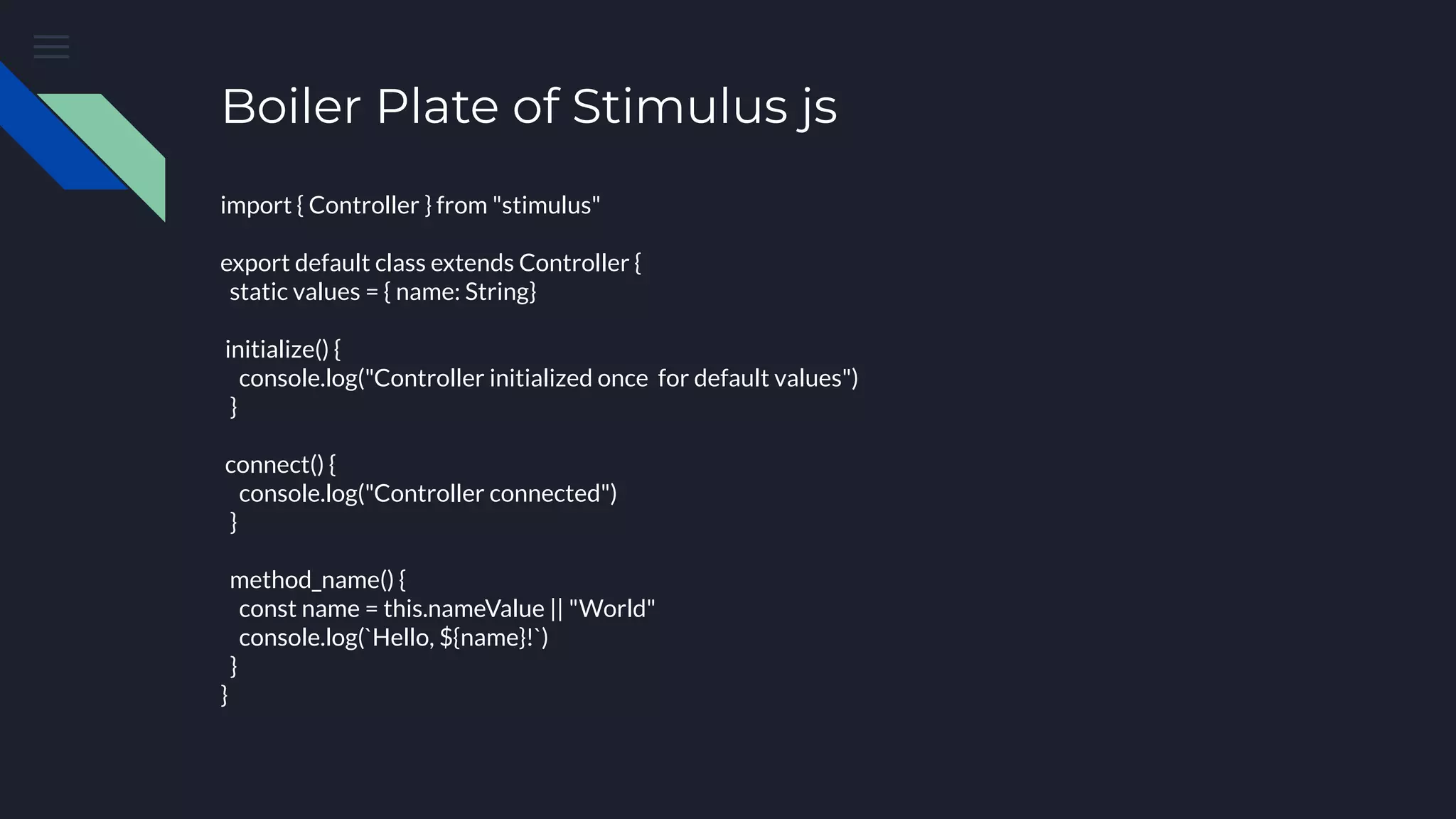 Boiler Plate of Stimulus js

import { Controller } from "stimulus"

export default class extends Controller {
  static values = { name: String}

  initialize() {
    console.log("Controller initialized once  for default values")
  }

  connect() {
    console.log("Controller connected")
  }

  method_name() {
    const name = this.nameValue || "World"
    console.log(`Hello, ${name}!`)
  }
}